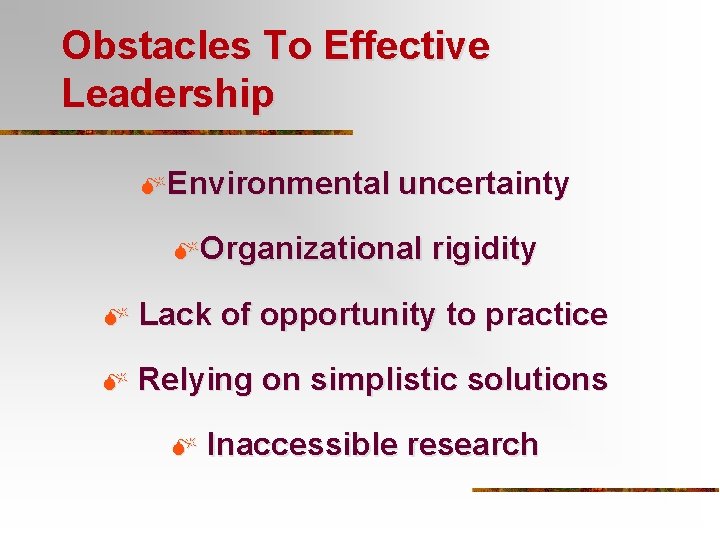 Obstacles To Effective Leadership

Environmental uncertainty

Organizational rigidity

Lack of opportunity to practice

Relying on simplistic solutions

Inaccessible research